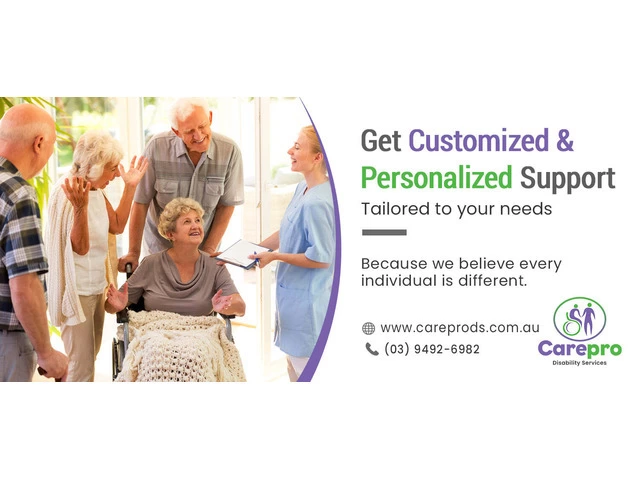 Get Customized & Personalized Support

Tailored to your needs

Because we believe every individual is different.

www.careprods.com.au

(03) 9492-6982

Carepro
Disability Services